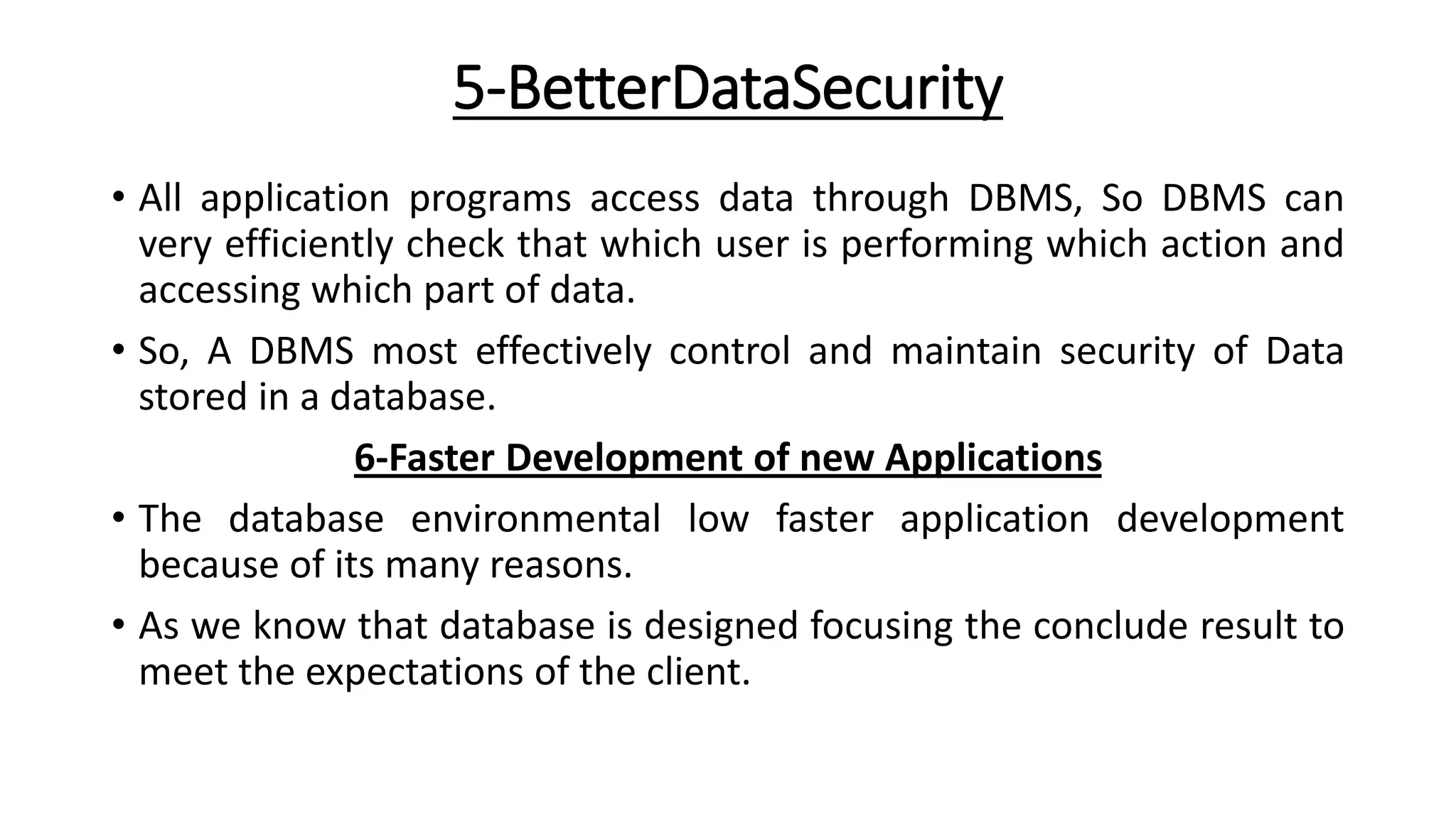 5-BetterDataSecurity

• All application programs access data through DBMS, So DBMS can very efficiently check that which user is performing which action and accessing which part of data.

• So, A DBMS most effectively control and maintain security of Data stored in a database.

6-Faster Development of new Applications

• The database environmental low faster application development because of its many reasons.

• As we know that database is designed focusing the conclude result to meet the expectations of the client.